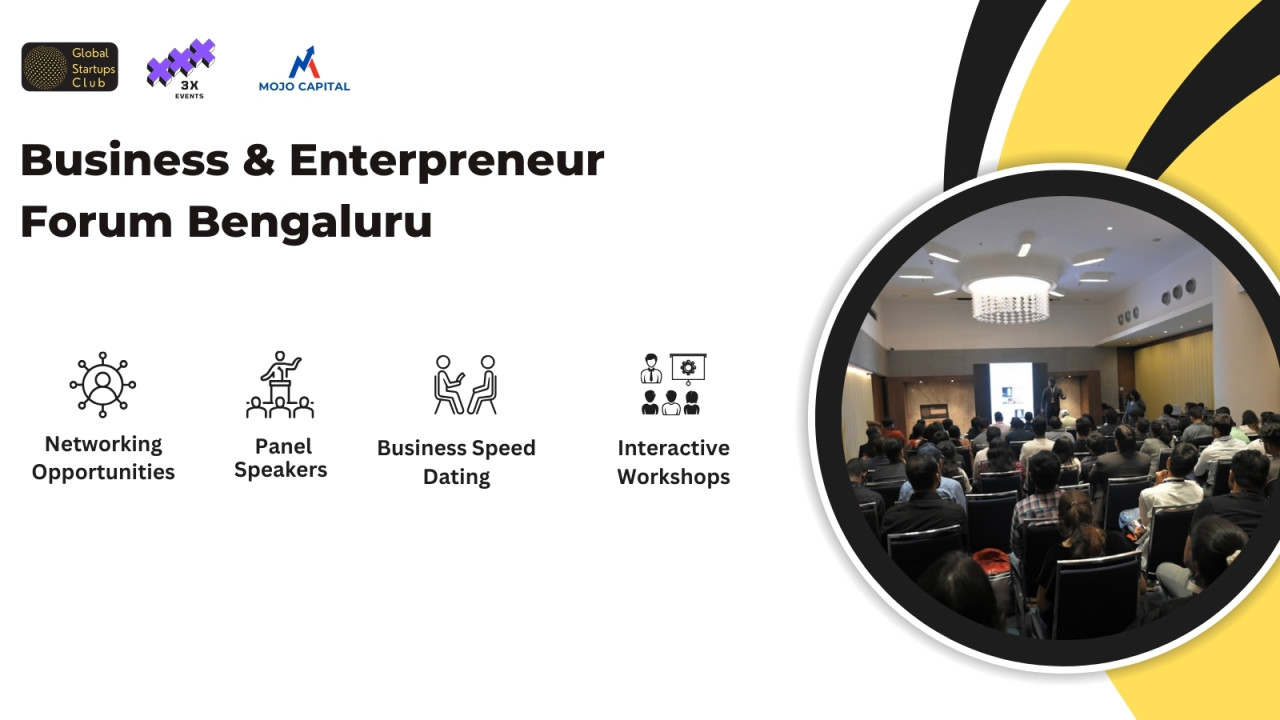 Global Startups Club

3X EVENTS

MOJO CAPITAL

Business & Enterpreneur Forum Bengaluru

Networking Opportunities

Panel Speakers

Business Speed Dating

Interactive Workshops